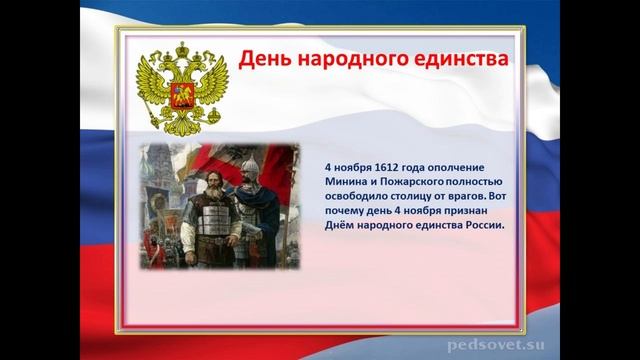 День народного единства

4 ноября 1612 года ополчение Минина и Пожарского полностью освободило столицу от врагов. Вот почему день 4 ноября признан Днём народного единства России.

pedsovet.su